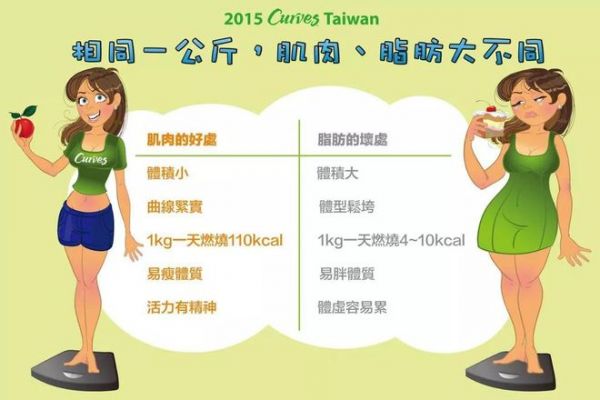 2015 Curves Taiwan

相同一公斤，肌肉、脂肪大不同

Curves

| 肌肉的好處 | 脂肪的壞處 |
|---|---|
| 體積小 | 體積大 |
| 曲線緊實 | 體型鬆垮 |
| 1kg一天燃燒110kcal | 1kg一天燃燒4~10kcal |
| 易瘦體質 | 易胖體質 |
| 活力有精神 | 體虛容易累 |